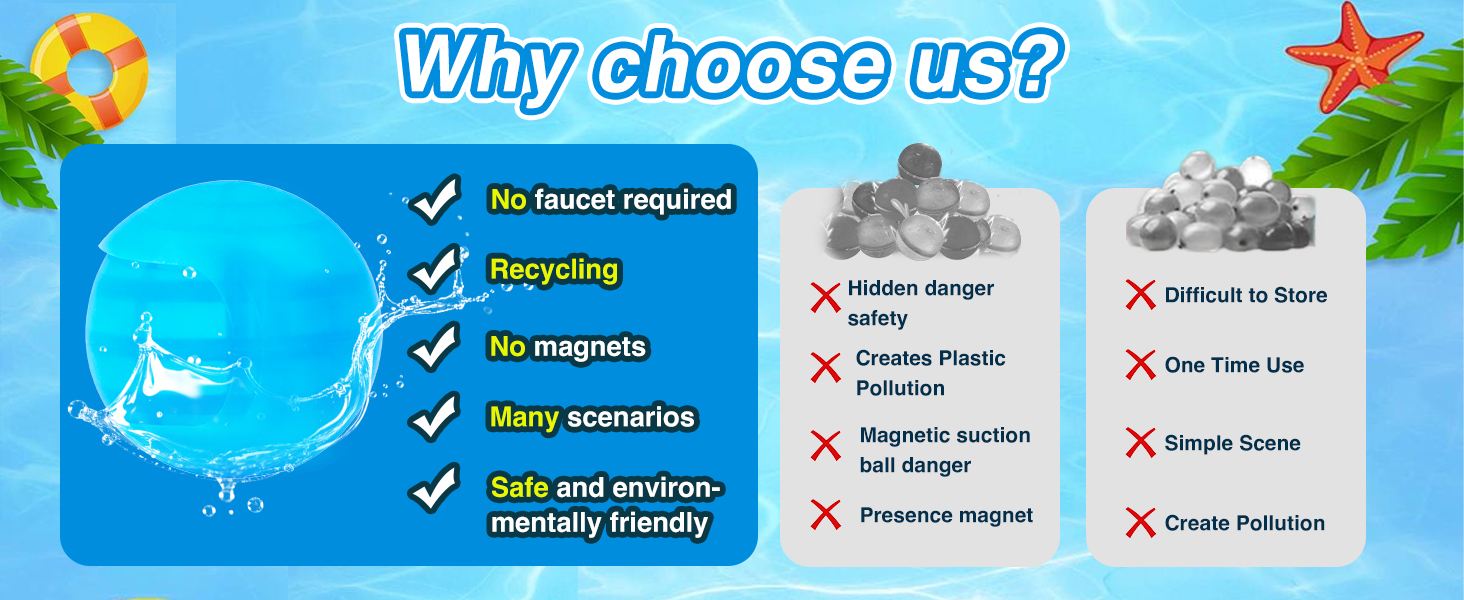 Why choose us?

No faucet required

Recycling

No magnets

Many scenarios

Safe and environmentally friendly

Hidden danger safety

Creates Plastic Pollution

Magnetic suction ball danger

Presence magnet

Difficult to Store

One Time Use

Simple Scene

Create Pollution